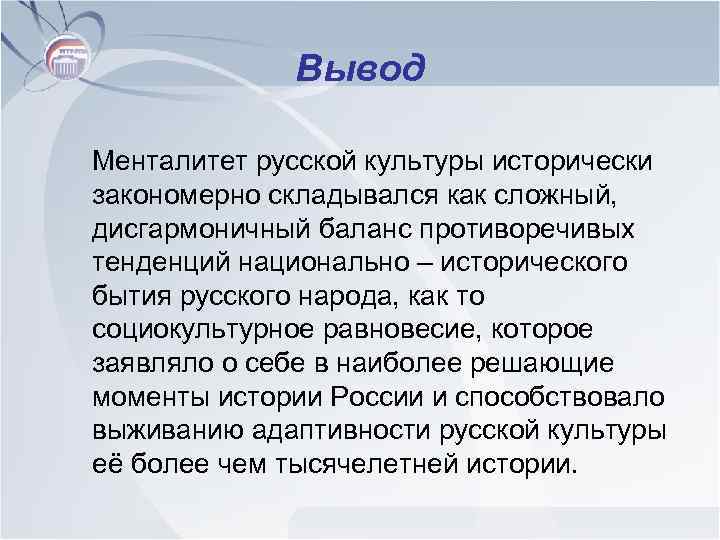 Вывод

Менталитет русской культуры исторически закономерно складывался как сложный, дисгармоничный баланс противоречивых тенденций национально – исторического бытия русского народа, как то социокультурное равновесие, которое заявляло о себе в наиболее решающие моменты истории России и способствовало выживанию адаптивности русской культуры её более чем тысячелетней истории.